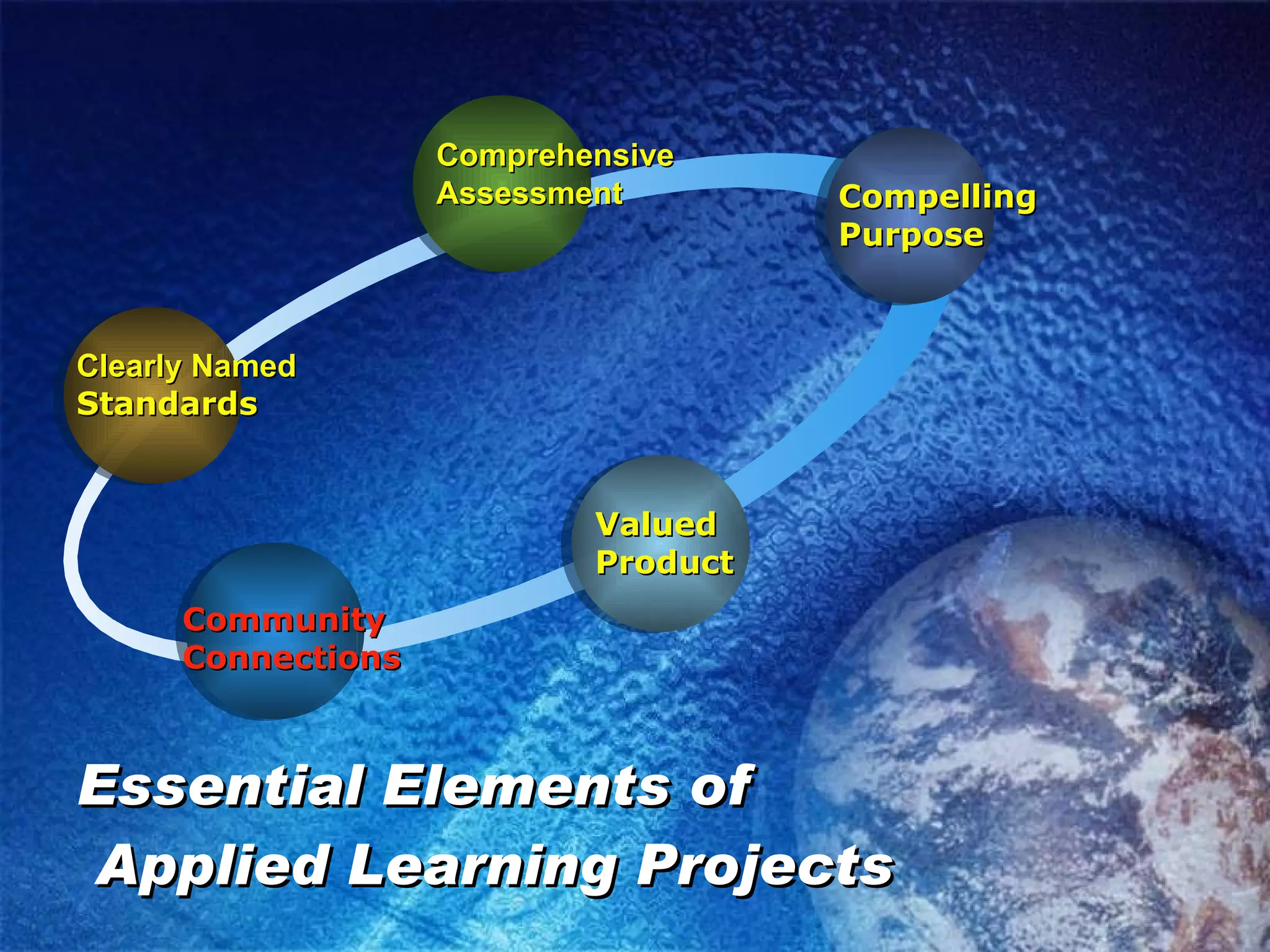 Comprehensive Assessment

Compelling Purpose

Clearly Named Standards

Valued Product

Community Connections

Essential Elements of Applied Learning Projects